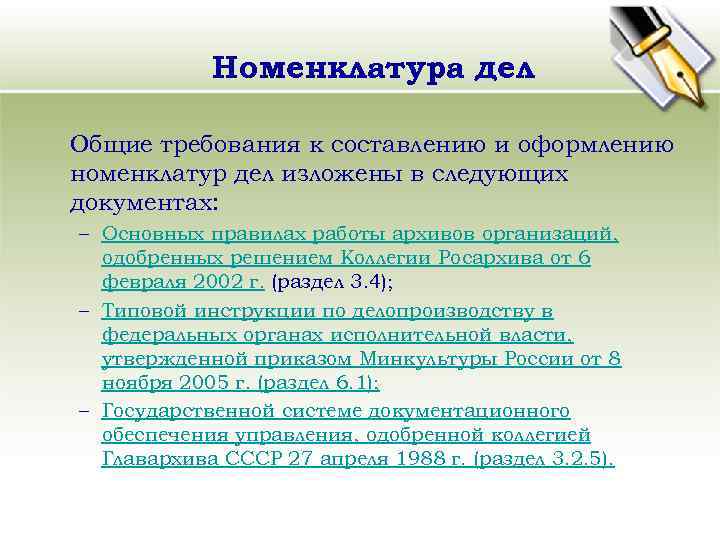 Номенклатура дел

Общие требования к составлению и оформлению номенклатур дел изложены в следующих документах:

– Основных правилах работы архивов организаций, одобренных решением Коллегии Росархива от 6 февраля 2002 г. (раздел 3.4);

– Типовой инструкции по делопроизводству в федеральных органах исполнительной власти, утвержденной приказом Минкультуры России от 8 ноября 2005 г. (раздел 6.1);

– Государственной системе документационного обеспечения управления, одобренной коллегией Главархива СССР 27 апреля 1988 г. (раздел 3.2.5).